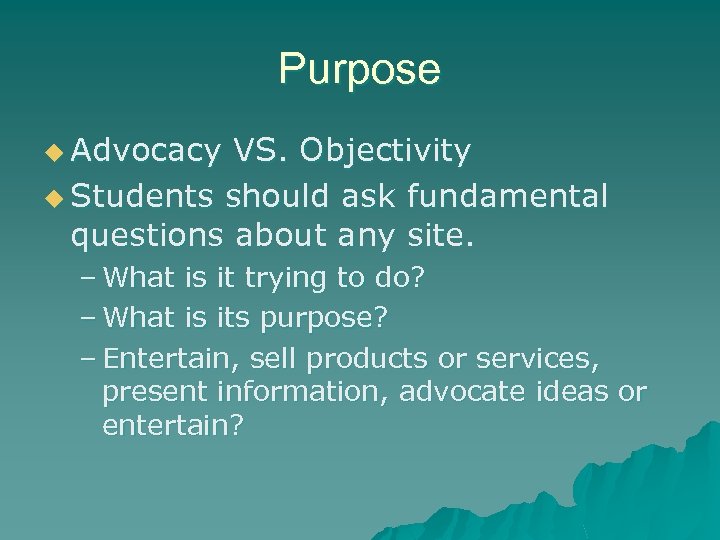 Purpose

◆ Advocacy VS. Objectivity
◆ Students should ask fundamental questions about any site.
– What is it trying to do?
– What is its purpose?
– Entertain, sell products or services, present information, advocate ideas or entertain?